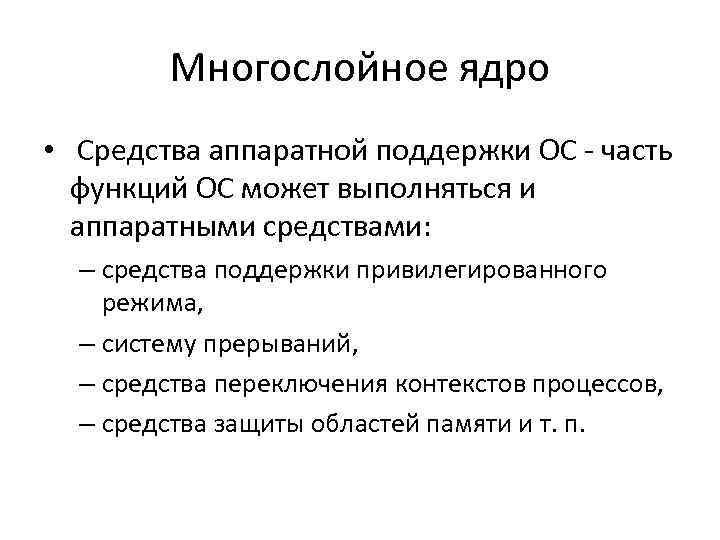 Многослойное ядро

• Средства аппаратной поддержки ОС - часть функций ОС может выполняться и аппаратными средствами:

– средства поддержки привилегированного режима,

– систему прерываний,

– средства переключения контекстов процессов,

– средства защиты областей памяти и т. п.